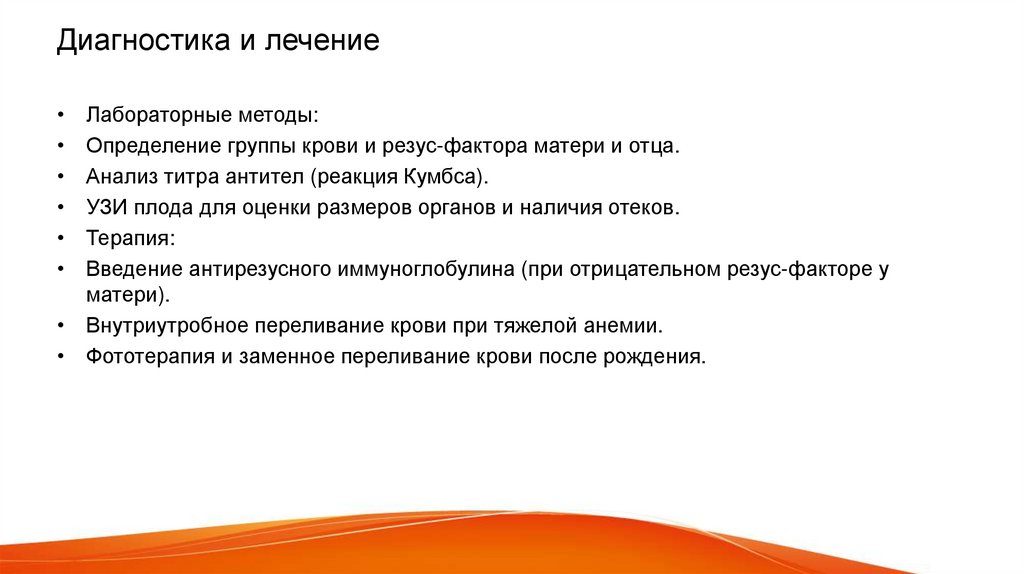 Диагностика и лечение

• Лабораторные методы:
• Определение группы крови и резус-фактора матери и отца.
• Анализ титра антител (реакция Кумбса).
• УЗИ плода для оценки размеров органов и наличия отеков.
• Терапия:
• Введение антирезусного иммуноглобулина (при отрицательном резус-факторе у матери).
• Внутриутробное переливание крови при тяжелой анемии.
• Фототерапия и заменное переливание крови после рождения.